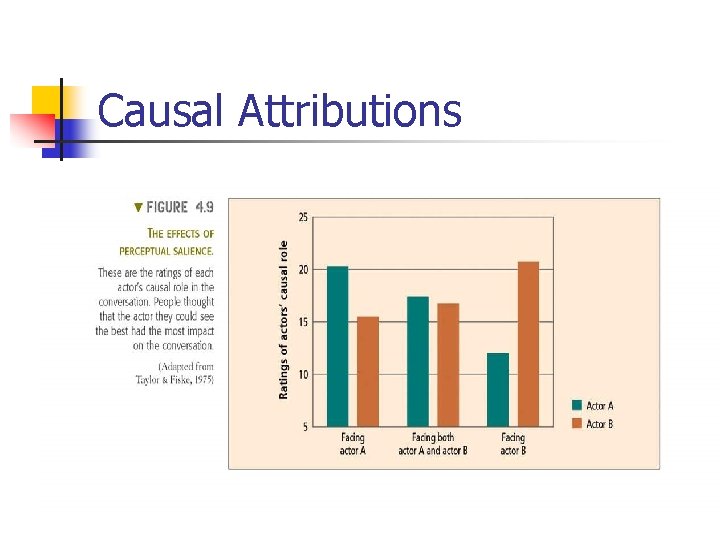 Causal Attributions

▼ FIGURE 4.9

THE EFFECTS OF PERCEPTUAL SALIENCE.

These are the ratings of each actor's causal role in the conversation. People thought that the actor they could see the best had the most impact on the conversation.

(Adapted from Taylor & Fiske, 1975)

Ratings of actors' causal role

25
20
15
10
5

Facing actor A

Facing both actor A and actor B

Facing actor B

Actor A
Actor B